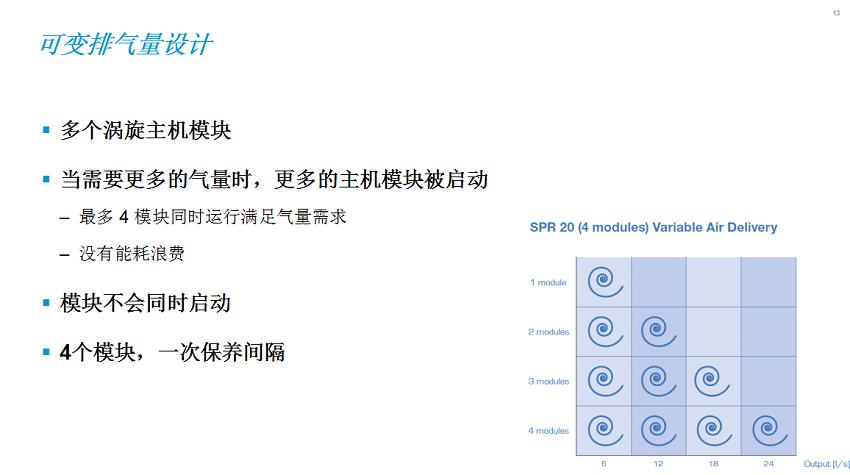 13

可变排气量设计

▪ 多个涡旋主机模块

▪ 当需要更多的气量时，更多的主机模块被启动

– 最多 4 模块同时运行满足气量需求

– 没有能耗浪费

▪ 模块不会同时启动

▪ 4个模块，一次保养间隔

SPR 20 (4 modules) Variable Air Delivery

1 module

2 modules

3 modules

4 modules

6 12 18 24 Output (l/s)